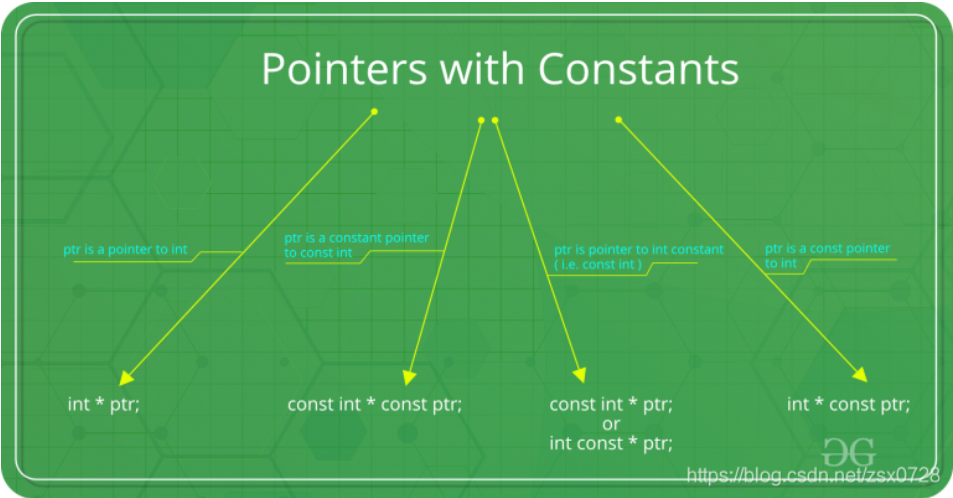 Pointers with Constants

ptr is a pointer to int

ptr is a constant pointer to const int

ptr is pointer to int constant ( i.e. const int )

ptr is a const pointer to int

int * ptr;

const int * const ptr;

const int * ptr;
or
int const * ptr;

int * const ptr;

GG

https://blog.csdn.net/zsx0728